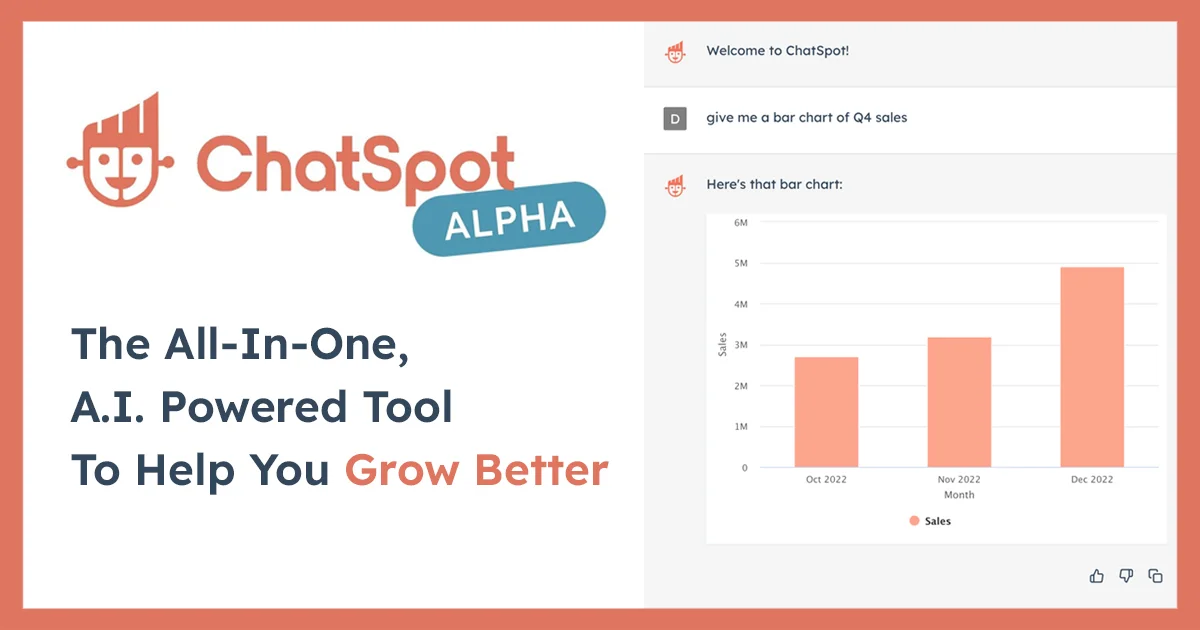 ChatSpot
ALPHA

The All-In-One,
A.I. Powered Tool
To Help You Grow Better

Welcome to ChatSpot!

D give me a bar chart of Q4 sales

Here's that bar chart:

6M
5M
4M
3M
2M
1M
0
Sales
Oct 2022
Nov 2022
Dec 2022
Month
Sales